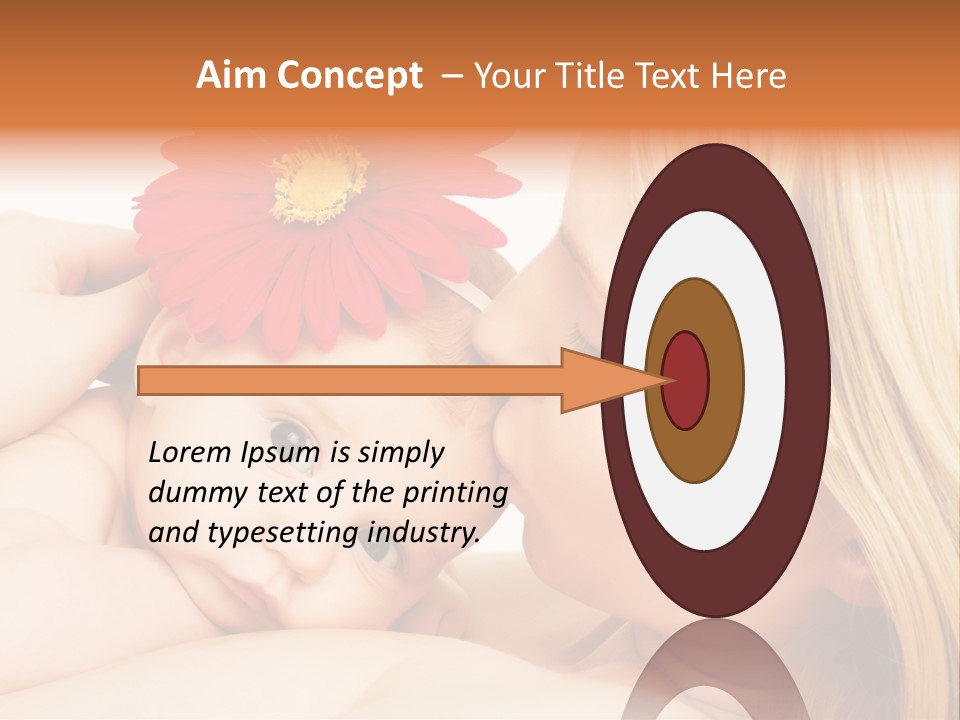 Aim Concept – Your Title Text Here

Lorem Ipsum is simply dummy text of the printing and typesetting industry.